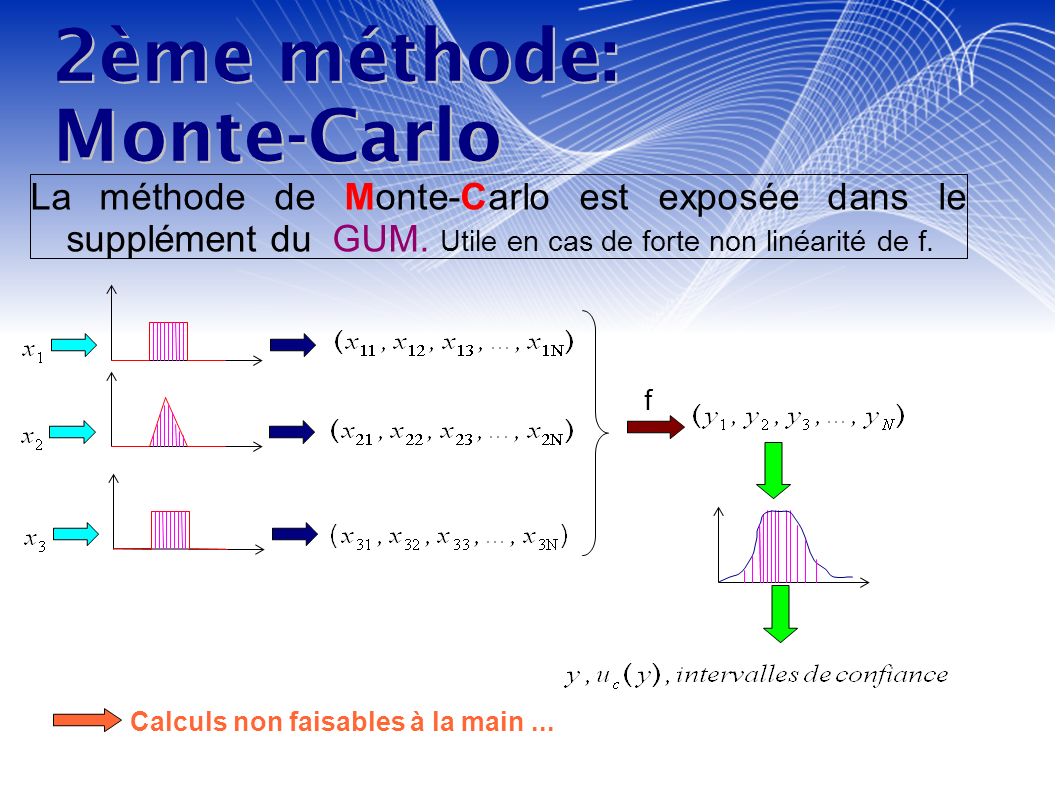 2ème méthode: Monte-Carlo

La méthode de Monte-Carlo est exposée dans le supplément du GUM. Utile en cas de forte non linéarité de f.

$x_1$

$(x_{11}, x_{12}, x_{13}, \ldots, x_{1N})$

$x_2$

$(x_{21}, x_{22}, x_{23}, \ldots, x_{2N})$

$x_3$

$(x_{31}, x_{32}, x_{33}, \ldots, x_{3N})$

f

$(y_1, y_2, y_3, \ldots, y_N)$

$y, u_c(y), intervalles\ de\ confiance$

Calculs non faisables à la main ...